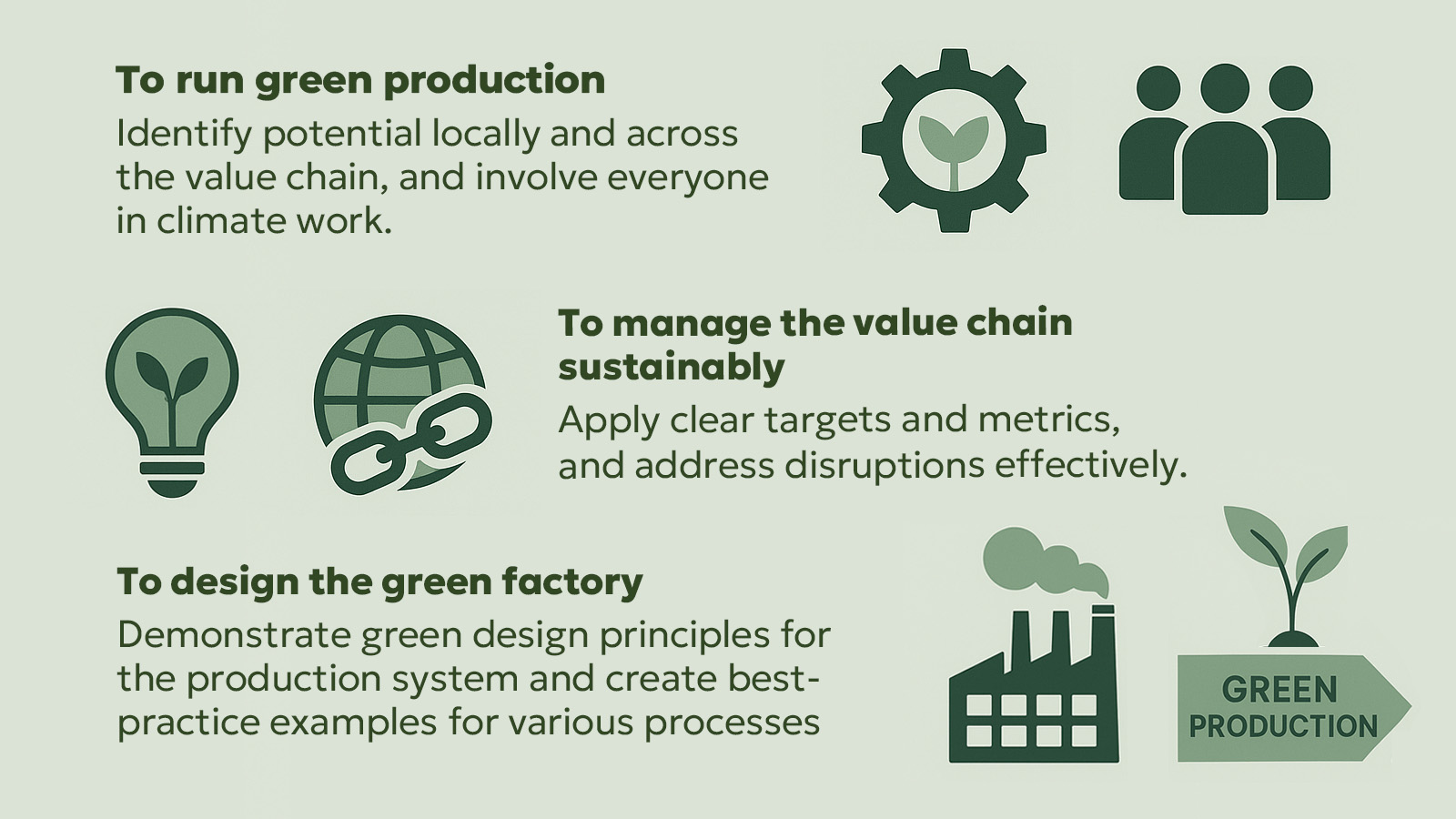 To run green production

Identify potential locally and across the value chain, and involve everyone in climate work.

To manage the value chain sustainably

Apply clear targets and metrics, and address disruptions effectively.

To design the green factory

Demonstrate green design principles for the production system and create best-practice examples for various processes

GREEN PRODUCTION